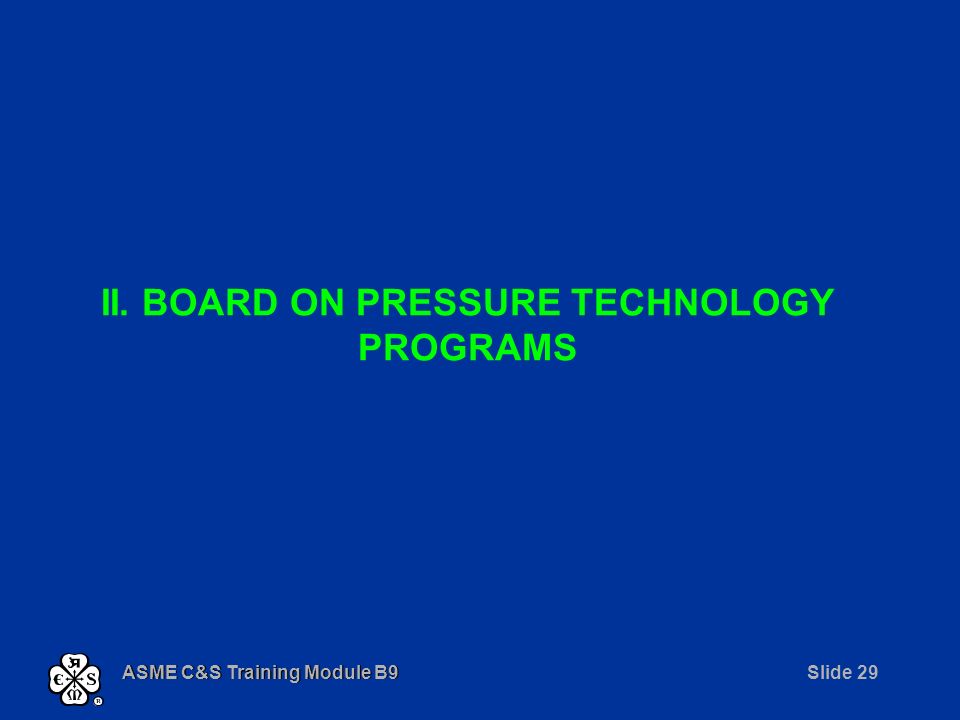 II. BOARD ON PRESSURE TECHNOLOGY PROGRAMS

ASME C&S Training Module B9

Slide 29